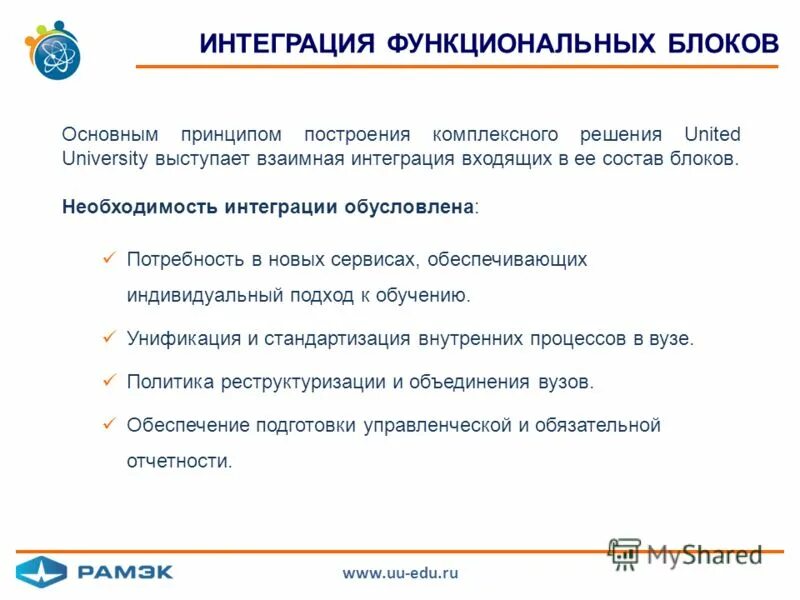 ИНТЕГРАЦИЯ ФУНКЦИОНАЛЬНЫХ БЛОКОВ

Основным принципом построения комплексного решения United University выступает взаимная интеграция входящих в ее состав блоков.

Необходимость интеграции обусловлена:

✓ Потребность в новых сервисах, обеспечивающих индивидуальный подход к обучению.

✓ Унификация и стандартизация внутренних процессов в вузе.

✓ Политика реструктуризации и объединения вузов.

✓ Обеспечение подготовки управленческой и обязательной отчетности.

РАМЭК

www.uu-edu.ru

MyShared